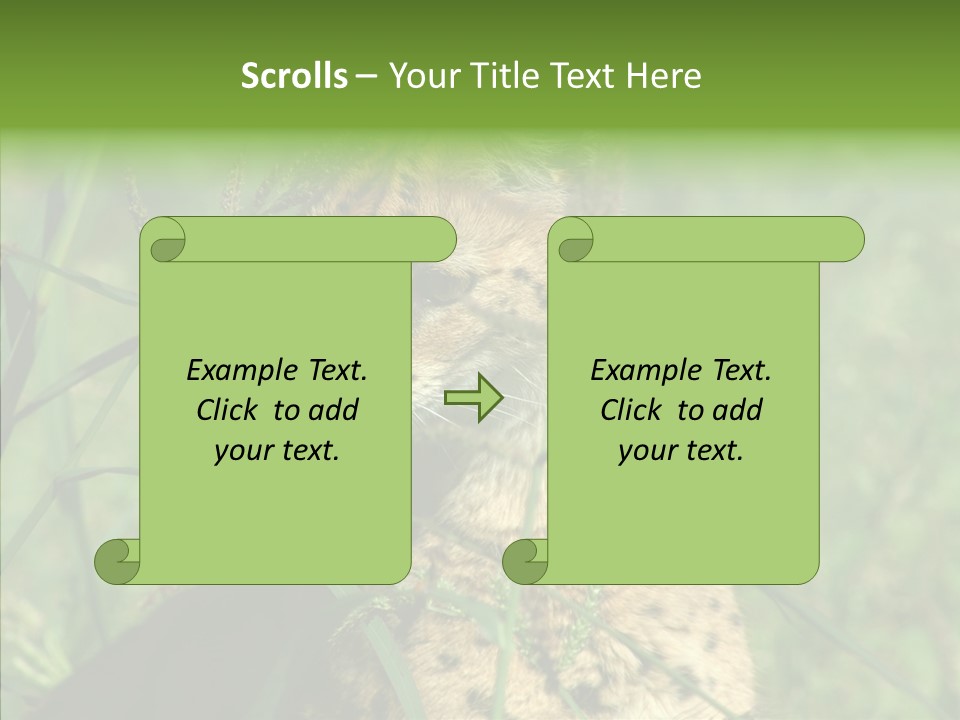 Scrolls – Your Title Text Here

Example Text. Click to add your text.

Example Text. Click to add your text.